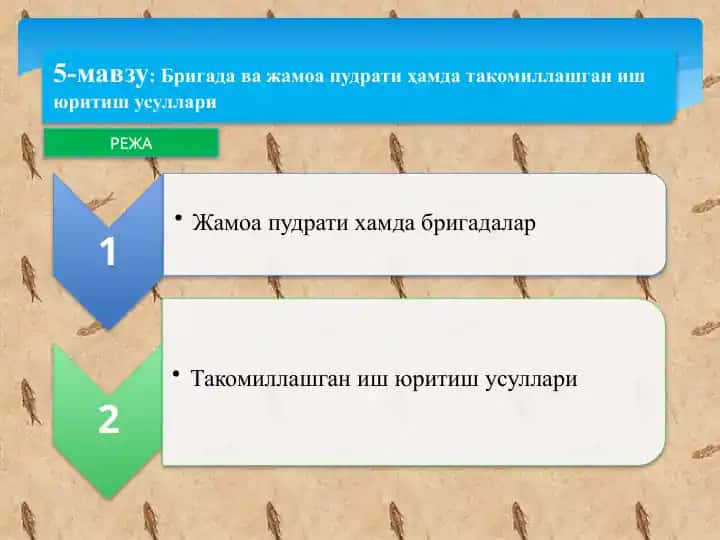 5-мавзу: Бригада ва жамоа пудрати ҳамда такомиллашган иш юритиш усуллари

РЕЖА

1

• Жамоа пудрати хамда бригадалар

2

• Такомиллашган иш юритиш усуллари